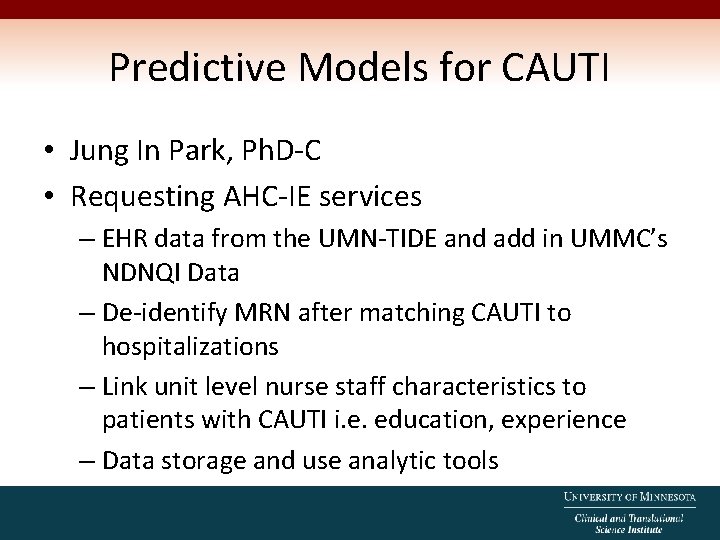 Predictive Models for CAUTI

• Jung In Park, PhD-C
• Requesting AHC-IE services
 – EHR data from the UMN-TIDE and add in UMMC's NDNQI Data
 – De-identify MRN after matching CAUTI to hospitalizations
 – Link unit level nurse staff characteristics to patients with CAUTI i.e. education, experience
 – Data storage and use analytic tools

UNIVERSITY OF MINNESOTA
Clinical and Translational Science Institute